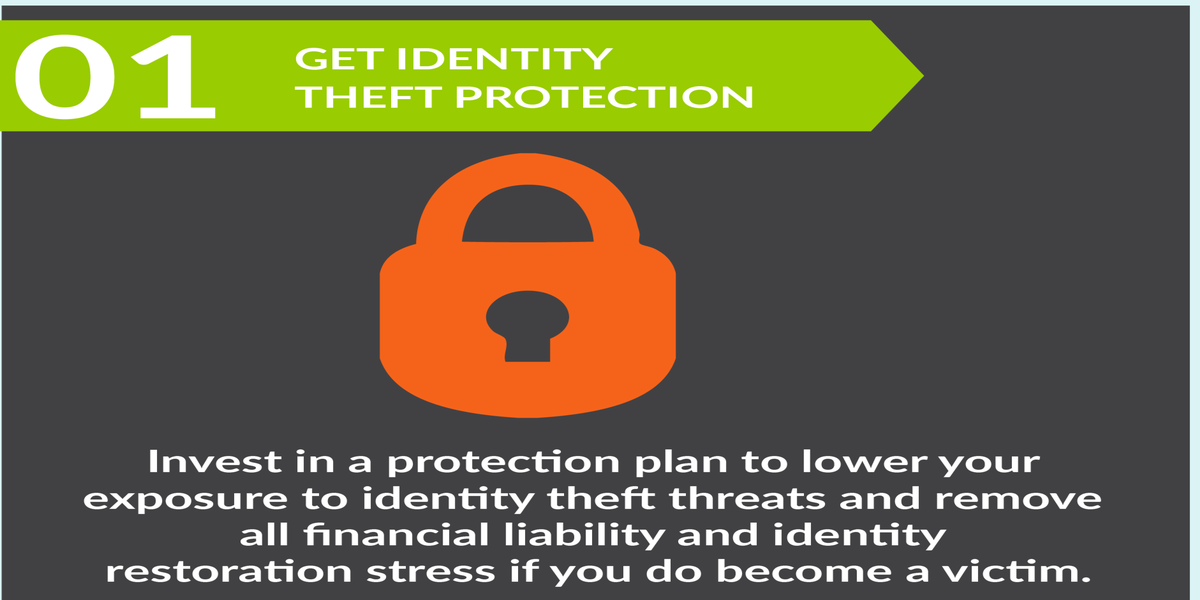 01 GET IDENTITY THEFT PROTECTION

Invest in a protection plan to lower your exposure to identity theft threats and remove all financial liability and identity restoration stress if you do become a victim.